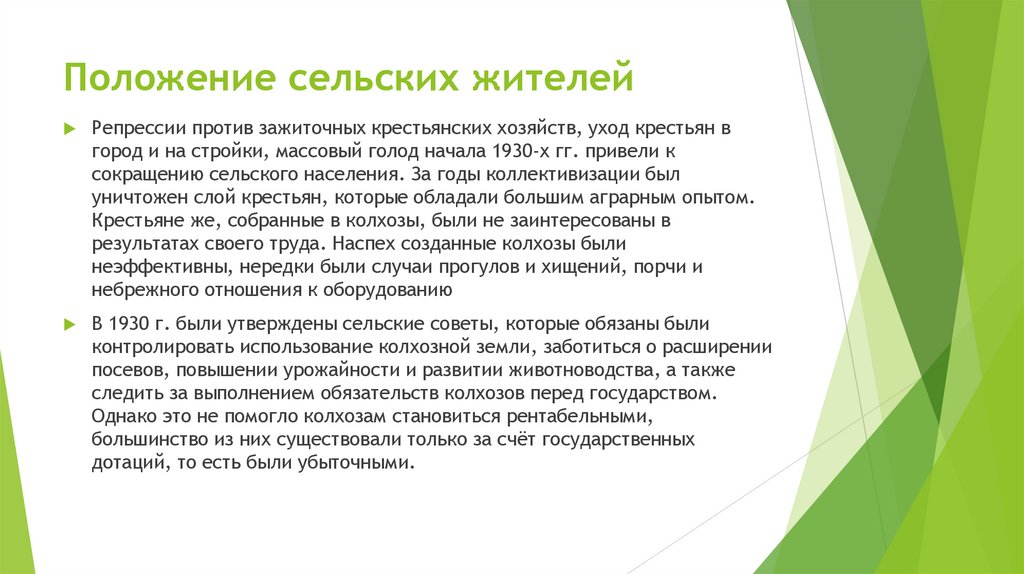 Положение сельских жителей

Репрессии против зажиточных крестьянских хозяйств, уход крестьян в город и на стройки, массовый голод начала 1930-х гг. привели к сокращению сельского населения. За годы коллективизации был уничтожен слой крестьян, которые обладали большим аграрным опытом. Крестьяне же, собранные в колхозы, были не заинтересованы в результатах своего труда. Наспех созданные колхозы были неэффективны, нередки были случаи прогулов и хищений, порчи и небрежного отношения к оборудованию

В 1930 г. были утверждены сельские советы, которые обязаны были контролировать использование колхозной земли, заботиться о расширении посевов, повышении урожайности и развитии животноводства, а также следить за выполнением обязательств колхозов перед государством. Однако это не помогло колхозам становиться рентабельными, большинство из них существовали только за счёт государственных дотаций, то есть были убыточными.